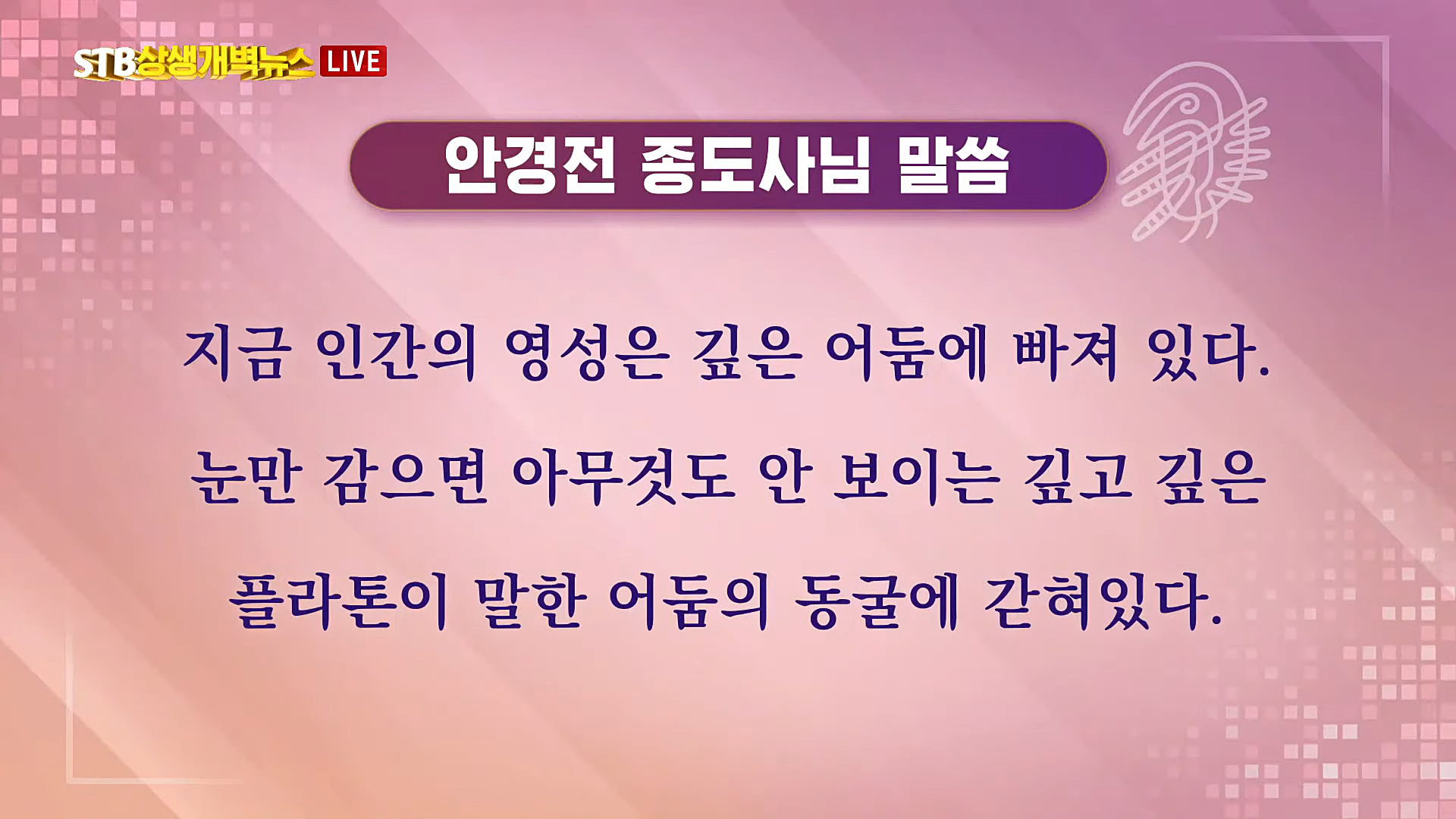 STB상생개벽뉴스 LIVE

안경전 종도사님 말씀

지금 인간의 영성은 깊은 어둠에 빠져 있다. 눈만 감으면 아무것도 안 보이는 깊고 깊은 플라톤이 말한 어둠의 동굴에 갇혀있다.